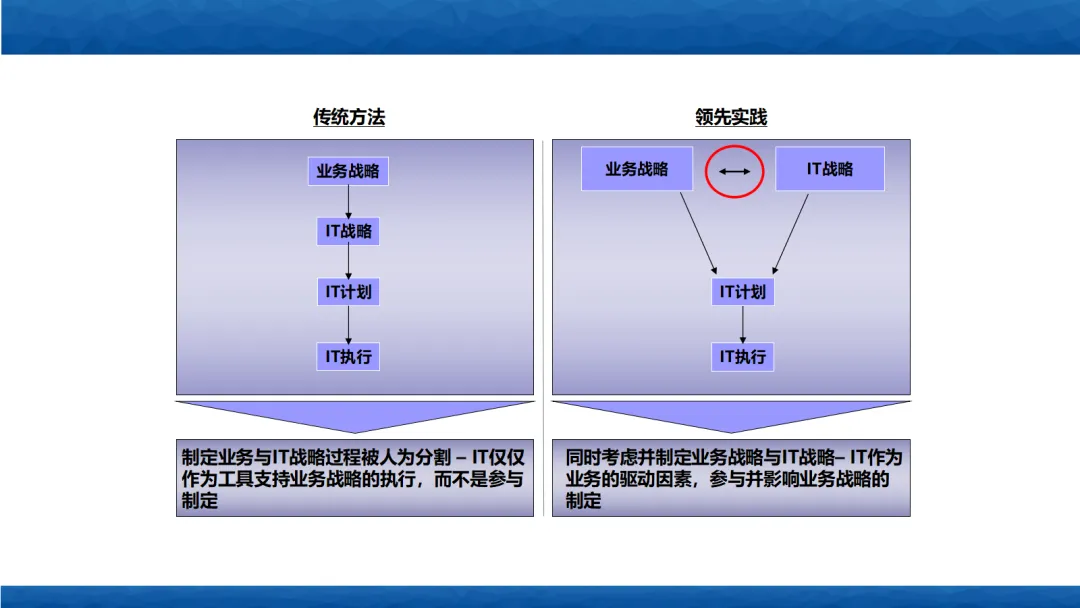 传统方法

业务战略

IT战略

IT计划

IT执行

制定业务与IT战略过程被人为分割 – IT仅仅作为工具支持业务战略的执行，而不是参与制定

领先实践

业务战略

IT战略

IT计划

IT执行

同时考虑并制定业务战略与IT战略– IT作为业务的驱动因素，参与并影响业务战略的制定